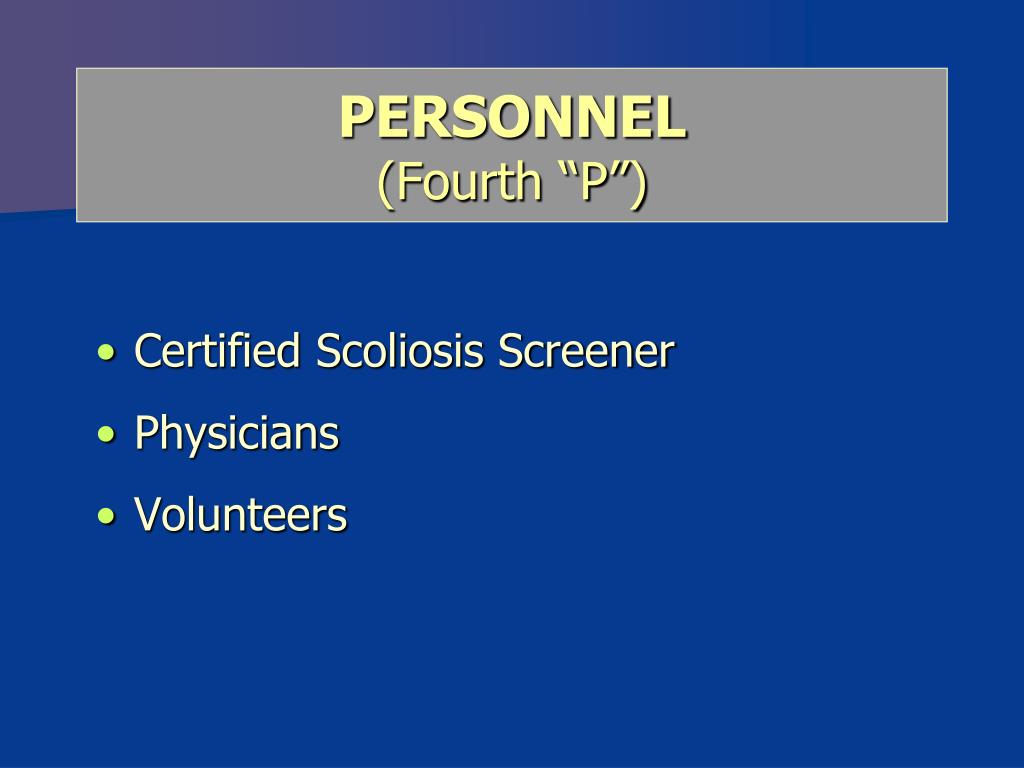 PERSONNEL
(Fourth “P”)

• Certified Scoliosis Screener
• Physicians
• Volunteers